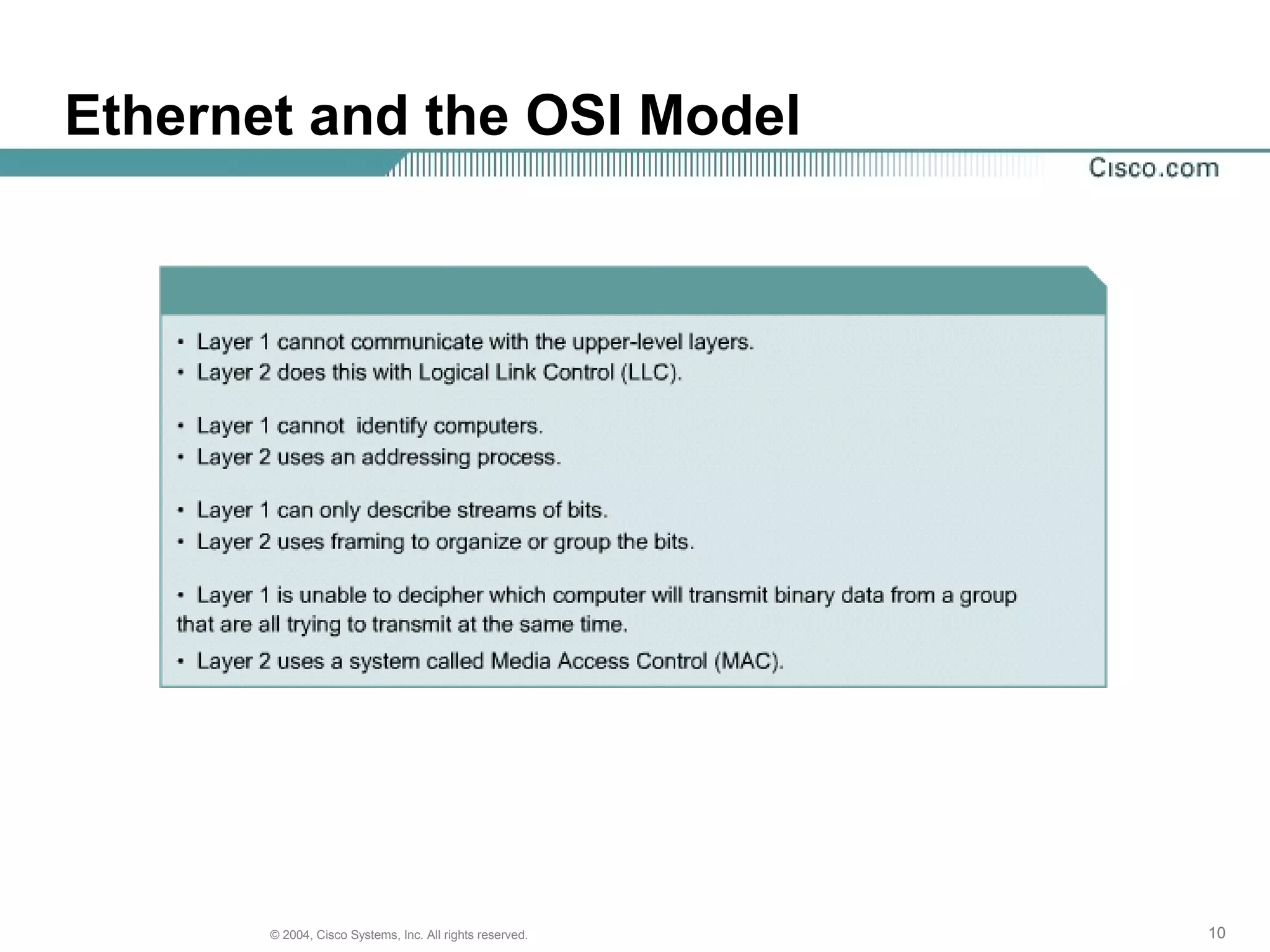 Ethernet and the OSI Model

Cisco.com

• Layer 1 cannot communicate with the upper-level layers.
• Layer 2 does this with Logical Link Control (LLC).

• Layer 1 cannot identify computers.
• Layer 2 uses an addressing process.

• Layer 1 can only describe streams of bits.
• Layer 2 uses framing to organize or group the bits.

• Layer 1 is unable to decipher which computer will transmit binary data from a group that are all trying to transmit at the same time.
• Layer 2 uses a system called Media Access Control (MAC).

© 2004, Cisco Systems, Inc. All rights reserved.

10